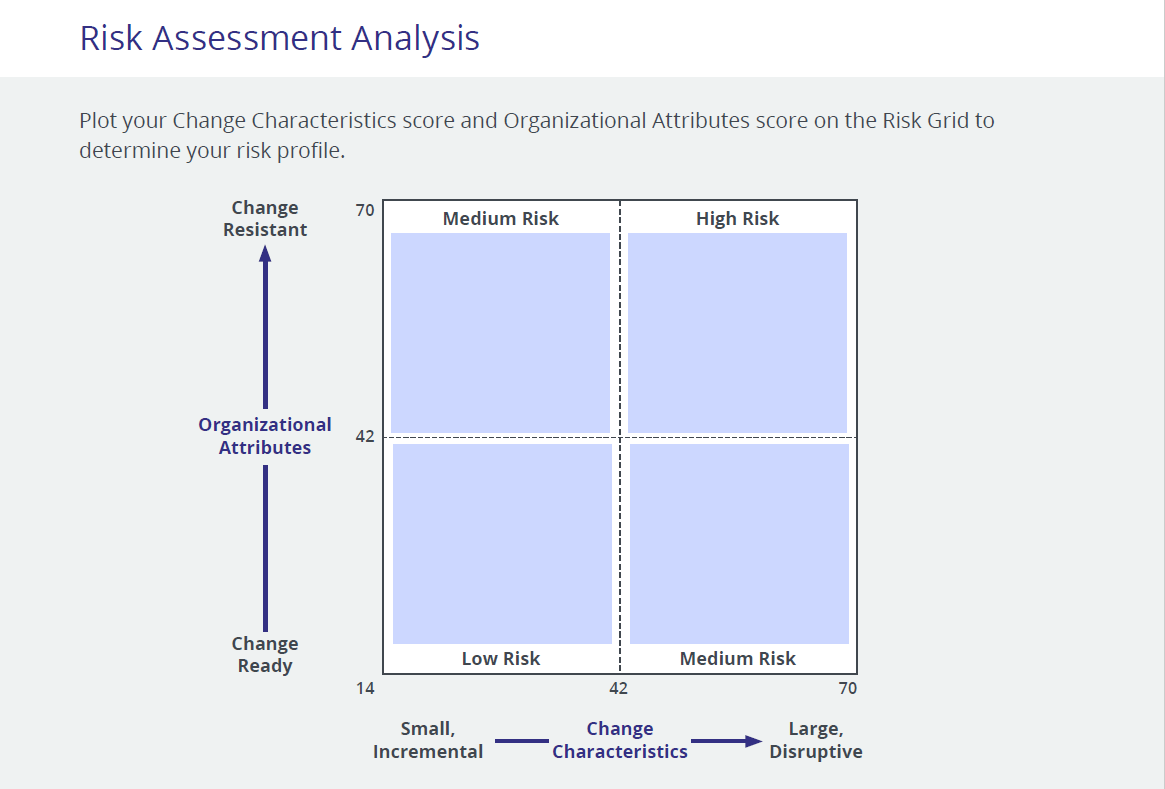 Risk Assessment Analysis

Plot your Change Characteristics score and Organizational Attributes score on the Risk Grid to determine your risk profile.

Change Resistant

Organizational Attributes

Change Ready

70

42

14

Medium Risk

High Risk

Low Risk

Medium Risk

42

70

Small, Incremental

Change Characteristics

Large, Disruptive